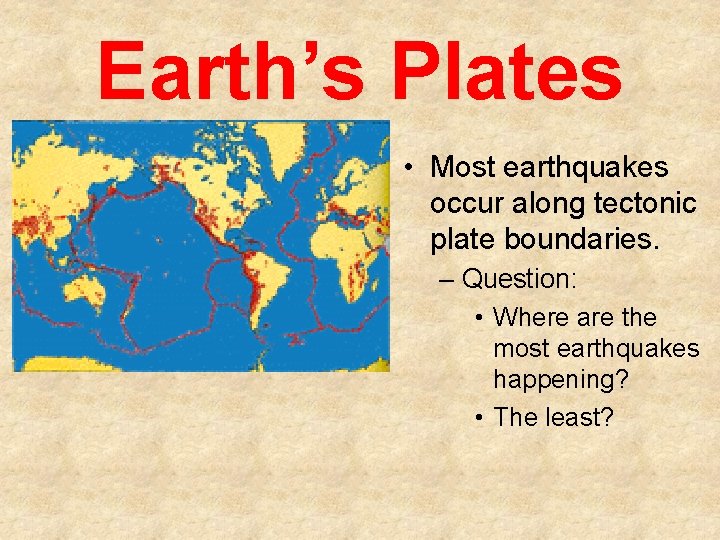 Earth’s Plates

• Most earthquakes occur along tectonic plate boundaries.
  – Question:
    • Where are the most earthquakes happening?
    • The least?